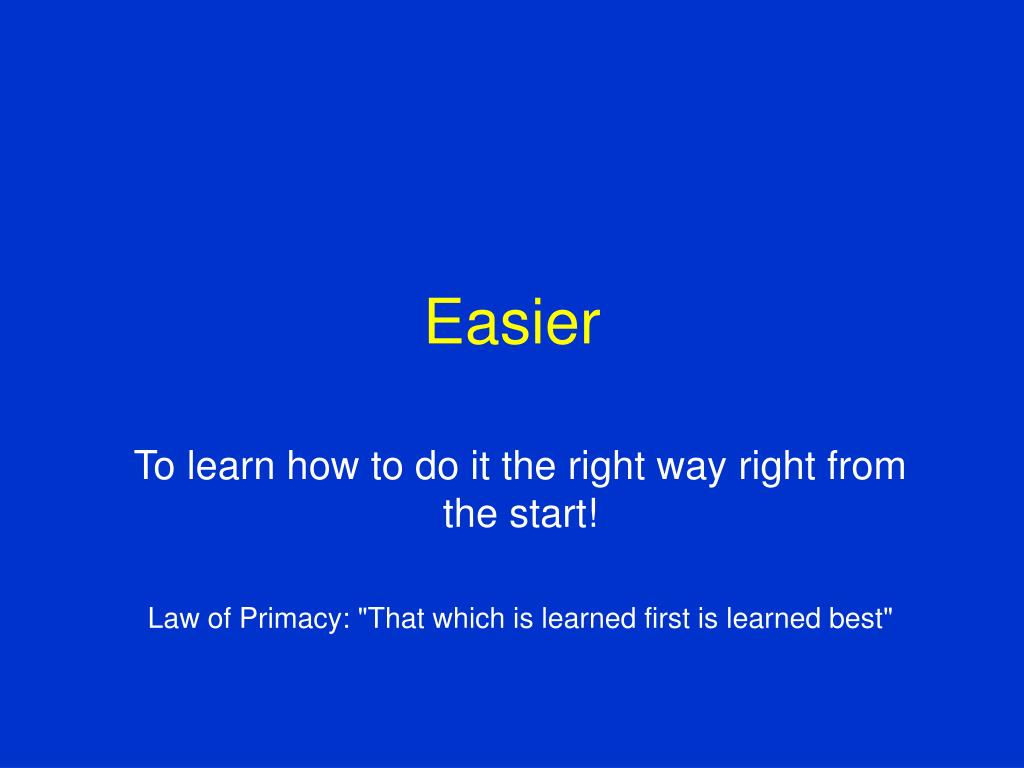 Easier

To learn how to do it the right way right from the start!

Law of Primacy: "That which is learned first is learned best"